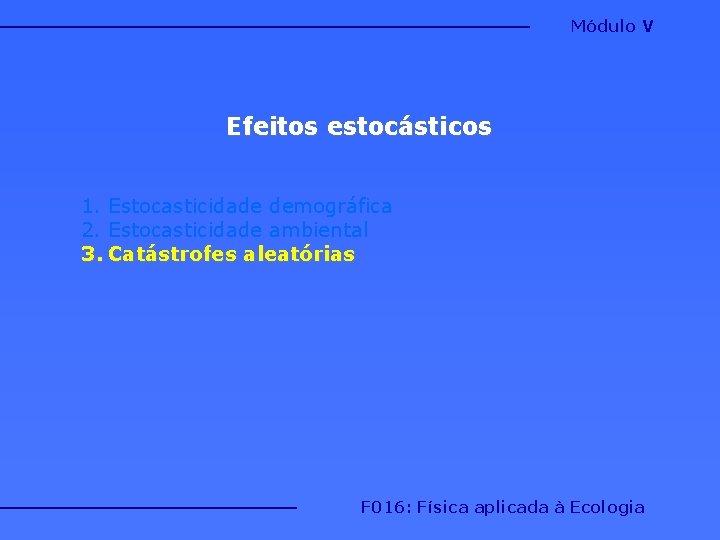 Módulo V

Efeitos estocásticos

1. Estocasticidade demográfica
2. Estocasticidade ambiental
3. Catástrofes aleatórias

F016: Física aplicada à Ecologia